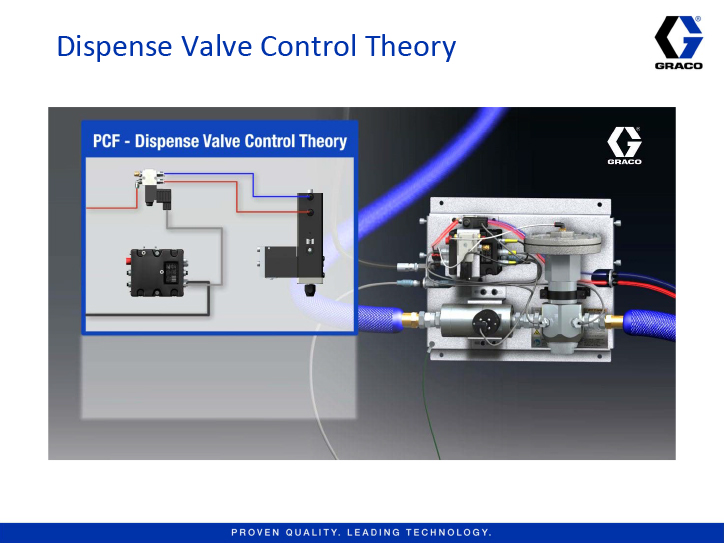 Dispense Valve Control Theory

GRACO

PCF - Dispense Valve Control Theory

GRACO

PROVEN QUALITY. LEADING TECHNOLOGY.